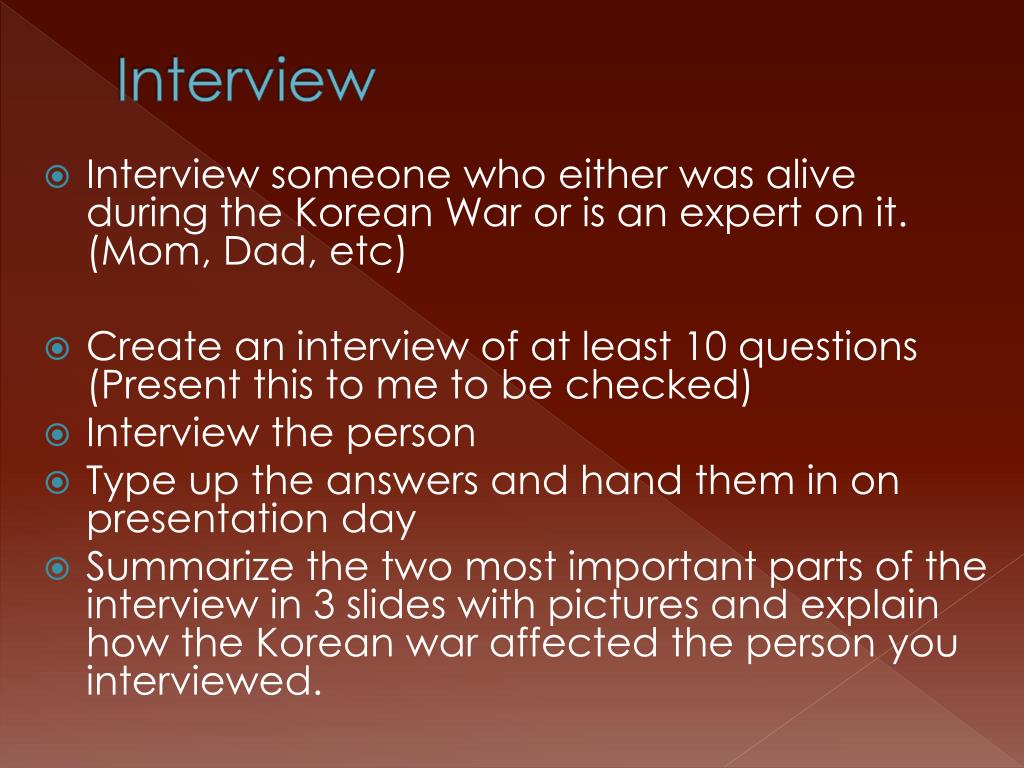 Interview

Interview someone who either was alive during the Korean War or is an expert on it. (Mom, Dad, etc)

Create an interview of at least 10 questions (Present this to me to be checked)

Interview the person

Type up the answers and hand them in on presentation day

Summarize the two most important parts of the interview in 3 slides with pictures and explain how the Korean war affected the person you interviewed.